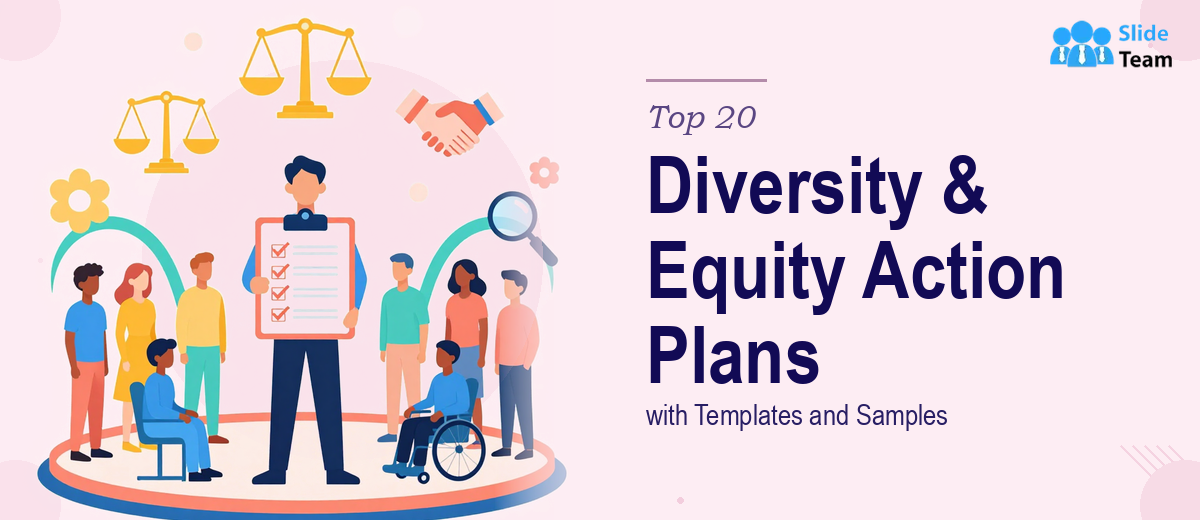 Slide Team

Top 20

Diversity & Equity Action Plans

with Templates and Samples